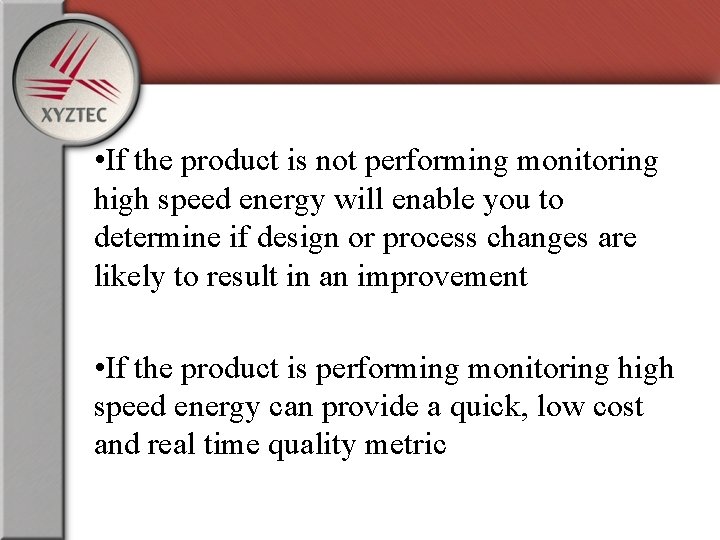 XYZTEC

•If the product is not performing monitoring high speed energy will enable you to determine if design or process changes are likely to result in an improvement

•If the product is performing monitoring high speed energy can provide a quick, low cost and real time quality metric